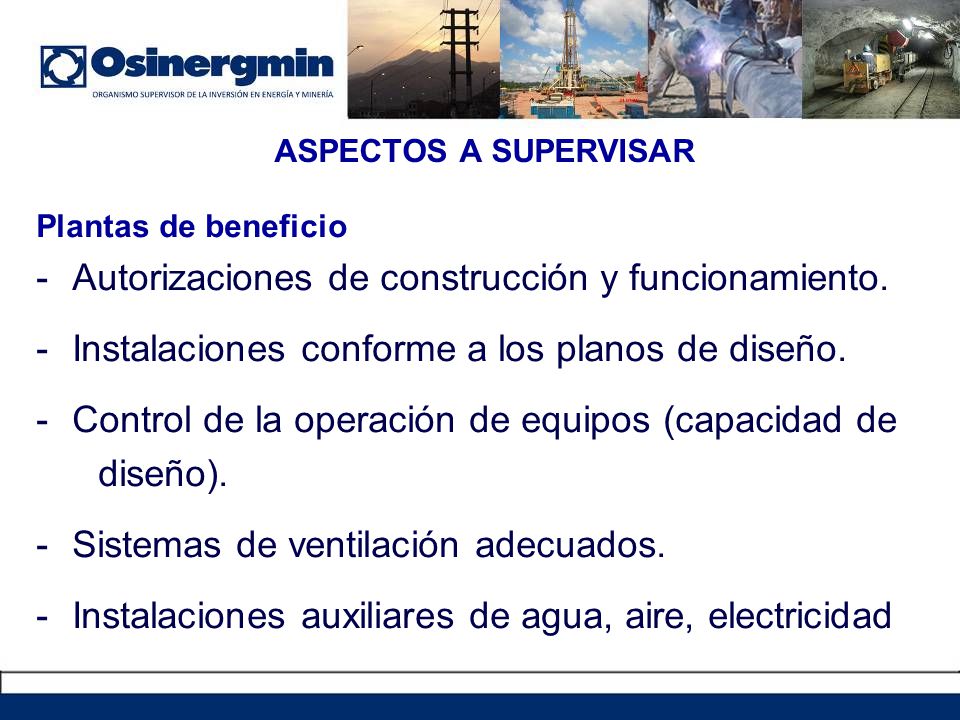 Osinergmin
ORGANISMO SUPERVISOR DE LA INVERSIÓN EN ENERGÍA Y MINERÍA

ASPECTOS A SUPERVISAR

Plantas de beneficio

- Autorizaciones de construcción y funcionamiento.
- Instalaciones conforme a los planos de diseño.
- Control de la operación de equipos (capacidad de diseño).
- Sistemas de ventilación adecuados.
- Instalaciones auxiliares de agua, aire, electricidad